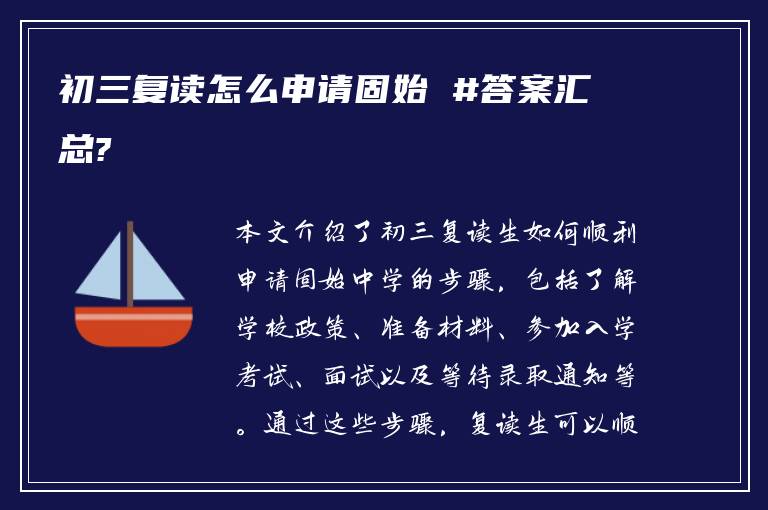 初三复读怎么申请固始 #答案汇总?

本文介绍了初三复读生如何顺利申请固始中学的步骤，包括了解学校政策、准备材料、参加入学考试、面试以及等待录取通知等。通过这些步骤，复读生可以顺